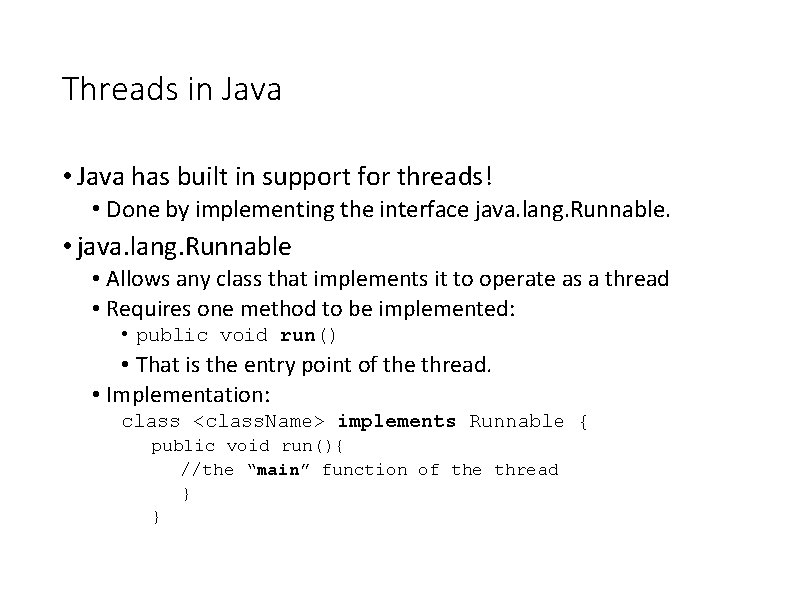 Threads in Java

• Java has built in support for threads!
  • Done by implementing the interface java.lang.Runnable.
• java.lang.Runnable
  • Allows any class that implements it to operate as a thread
  • Requires one method to be implemented:
    • public void run()
    • That is the entry point of the thread.
  • Implementation:
    class <className> implements Runnable {
      public void run(){
        //the "main" function of the thread
        }
      }